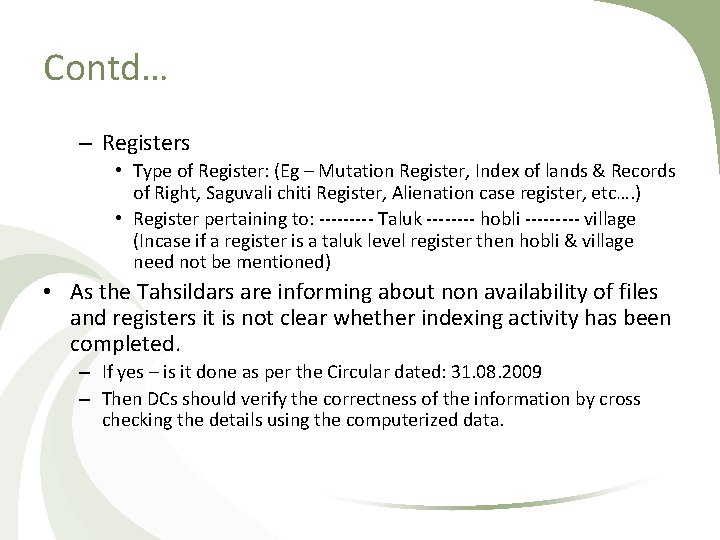 Contd…

– Registers
• Type of Register: (Eg – Mutation Register, Index of lands & Records of Right, Saguvali chiti Register, Alienation case register, etc….)
• Register pertaining to: --------- Taluk -------- hobli --------- village (Incase if a register is a taluk level register then hobli & village need not be mentioned)

• As the Tahsildars are informing about non availability of files and registers it is not clear whether indexing activity has been completed.
– If yes – is it done as per the Circular dated: 31.08.2009
– Then DCs should verify the correctness of the information by cross checking the details using the computerized data.